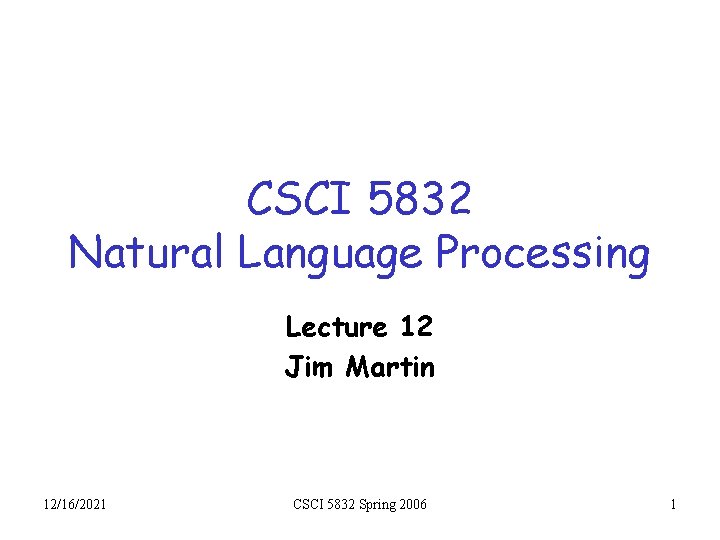 CSCI 5832
Natural Language Processing

Lecture 12
Jim Martin

12/16/2021

CSCI 5832 Spring 2006

1